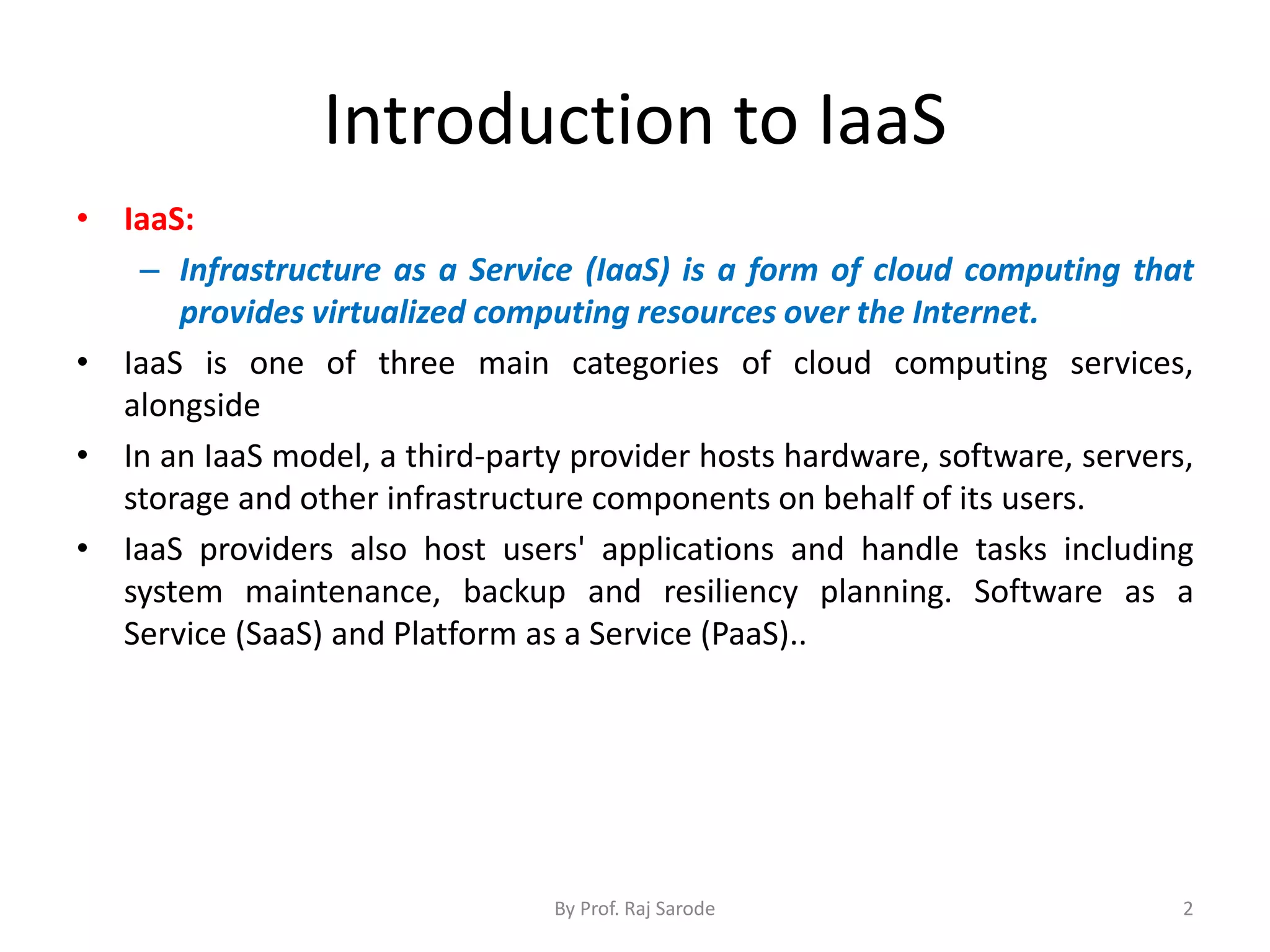 Introduction to IaaS

• IaaS:

– Infrastructure as a Service (IaaS) is a form of cloud computing that provides virtualized computing resources over the Internet.

• IaaS is one of three main categories of cloud computing services, alongside

• In an IaaS model, a third-party provider hosts hardware, software, servers, storage and other infrastructure components on behalf of its users.

• IaaS providers also host users' applications and handle tasks including system maintenance, backup and resiliency planning. Software as a Service (SaaS) and Platform as a Service (PaaS)..

By Prof. Raj Sarode

2